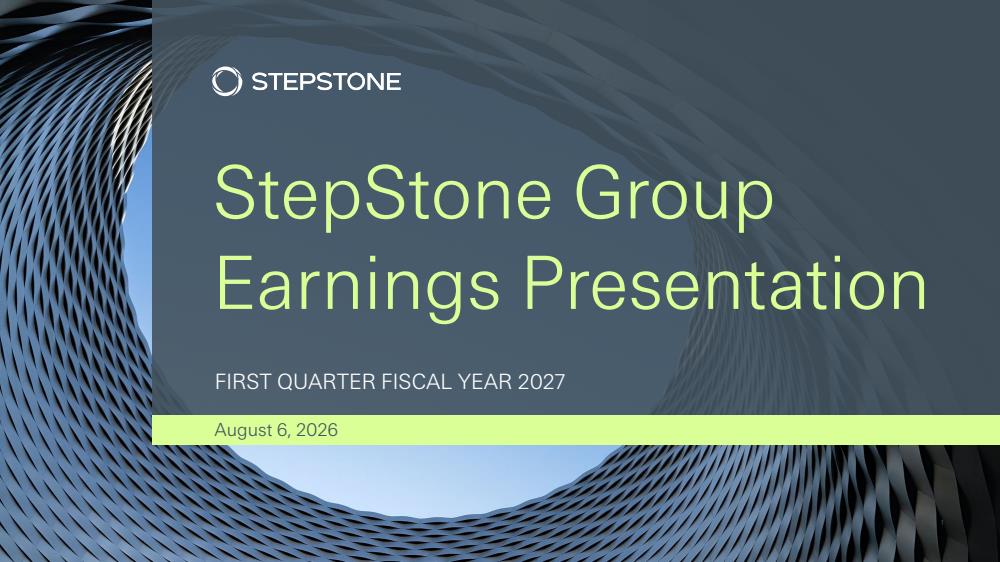 STEPSTONE

StepStone Group Earnings Presentation

FIRST QUARTER FISCAL YEAR 2027

August 6, 2026